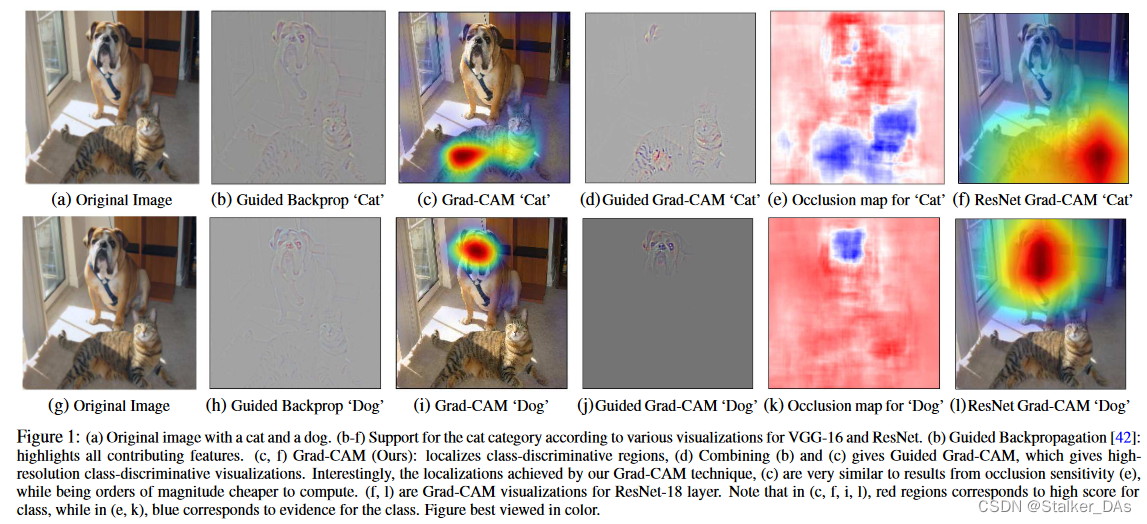 (a) Original Image (b) Guided Backprop 'Cat' (c) Grad-CAM 'Cat' (d) Guided Grad-CAM 'Cat' (e) Occlusion map for 'Cat' (f) ResNet Grad-CAM 'Cat'

(g) Original Image (h) Guided Backprop 'Dog' (i) Grad-CAM 'Dog' (j) Guided Grad-CAM 'Dog' (k) Occlusion map for 'Dog' (l) ResNet Grad-CAM 'Dog'

Figure 1: (a) Original image with a cat and a dog. (b-f) Support for the cat category according to various visualizations for VGG-16 and ResNet. (b) Guided Backpropagation [42]: highlights all contributing features. (c, f) Grad-CAM (Ours): localizes class-discriminative regions, (d) Combining (b) and (c) gives Guided Grad-CAM, which gives high-resolution class-discriminative visualizations. Interestingly, the localizations achieved by our Grad-CAM technique, (c) are very similar to results from occlusion sensitivity (e), while being orders of magnitude cheaper to compute. (f, l) are Grad-CAM visualizations for ResNet-18 layer. Note that in (c, f, i, l), red regions corresponds to high score for class, while in (e, k), blue corresponds to evidence for the class. Figure best viewed in color.

CSDN @Stalker_DAs